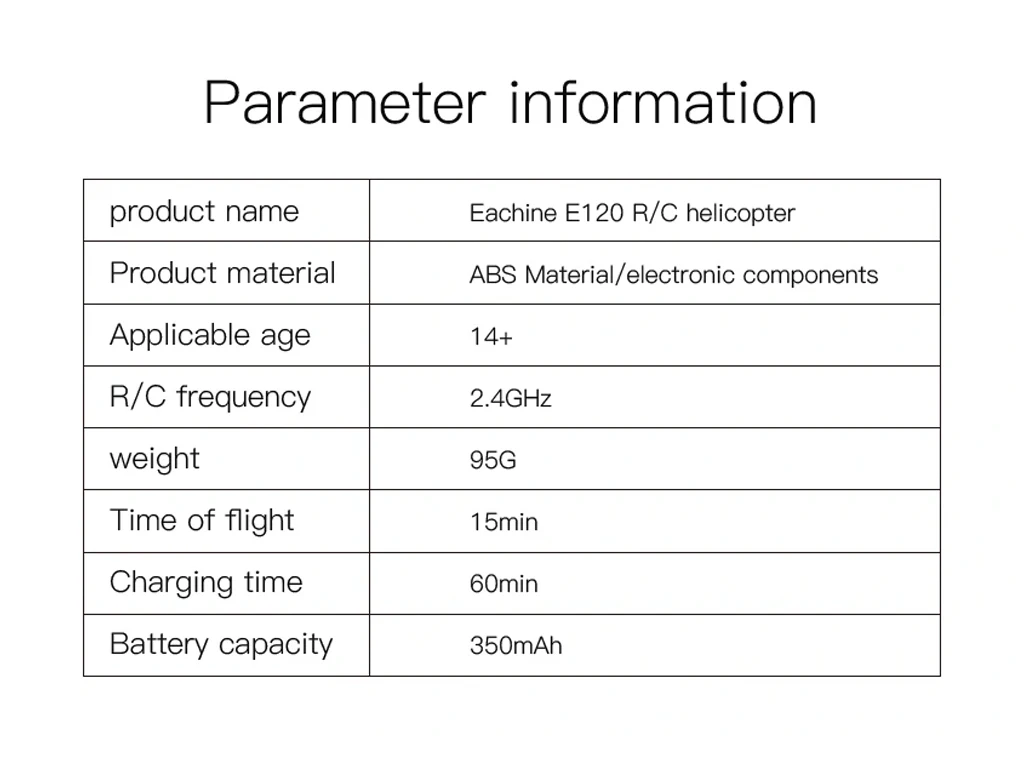 Parameter information

| product name | Eachine E120 R/C helicopter |
|---|---|
| Product material | ABS Material/electronic components |
| Applicable age | 14+ |
| R/C frequency | 2.4GHz |
| weight | 95G |
| Time of flight | 15min |
| Charging time | 60min |
| Battery capacity | 350mAh |